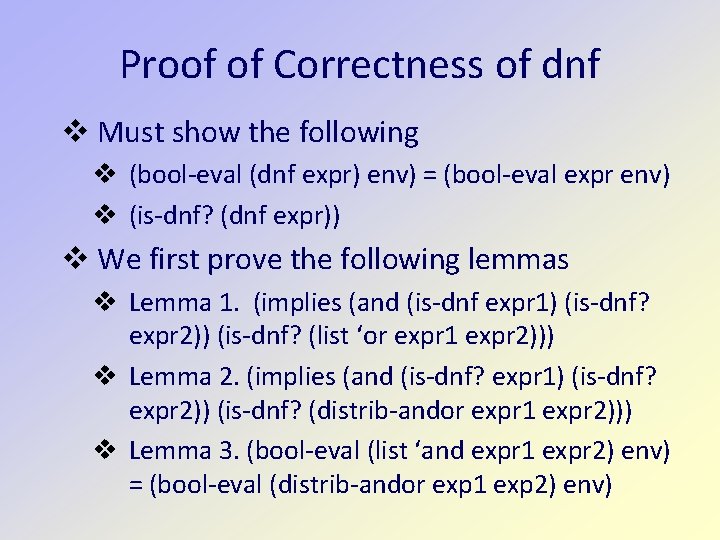 Proof of Correctness of dnf

❖ Must show the following

❖ (bool-eval (dnf expr) env) = (bool-eval expr env)

❖ (is-dnf? (dnf expr))

❖ We first prove the following lemmas

❖ Lemma 1. (implies (and (is-dnf expr1) (is-dnf? expr2)) (is-dnf? (list ‘or expr1 expr2)))

❖ Lemma 2. (implies (and (is-dnf? expr1) (is-dnf? expr2)) (is-dnf? (distrib-andor expr1 expr2)))

❖ Lemma 3. (bool-eval (list ‘and expr1 expr2) env) = (bool-eval (distrib-andor exp1 exp2) env)